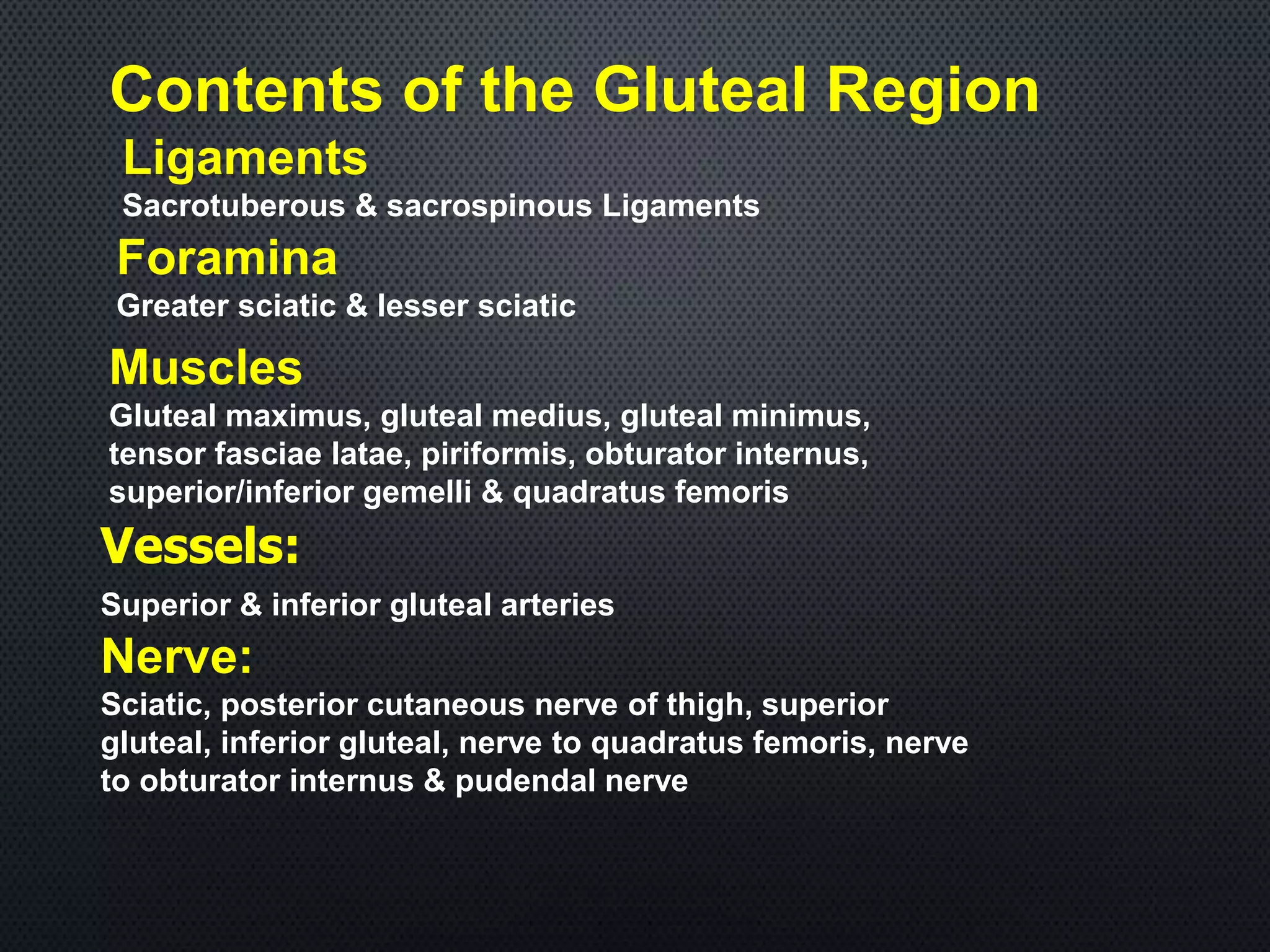 Contents of the Gluteal Region

Ligaments

Sacrotuberous & sacrospinous Ligaments

Foramina

Greater sciatic & lesser sciatic

Muscles

Gluteal maximus, gluteal medius, gluteal minimus, tensor fasciae latae, piriformis, obturator internus, superior/inferior gemelli & quadratus femoris

Vessels:

Superior & inferior gluteal arteries

Nerve:

Sciatic, posterior cutaneous nerve of thigh, superior gluteal, inferior gluteal, nerve to quadratus femoris, nerve to obturator internus & pudendal nerve